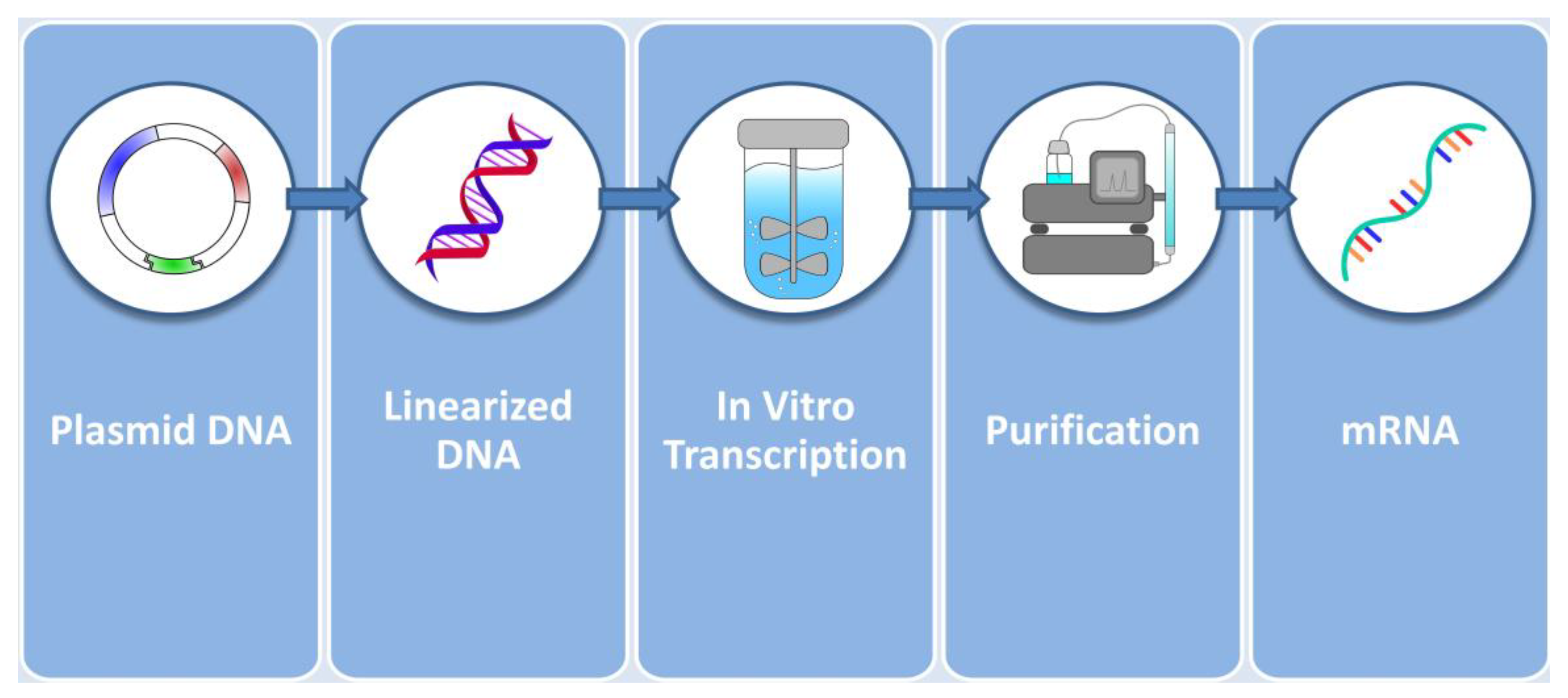 Plasmid DNA

Linearized DNA

In Vitro Transcription

Purification

mRNA